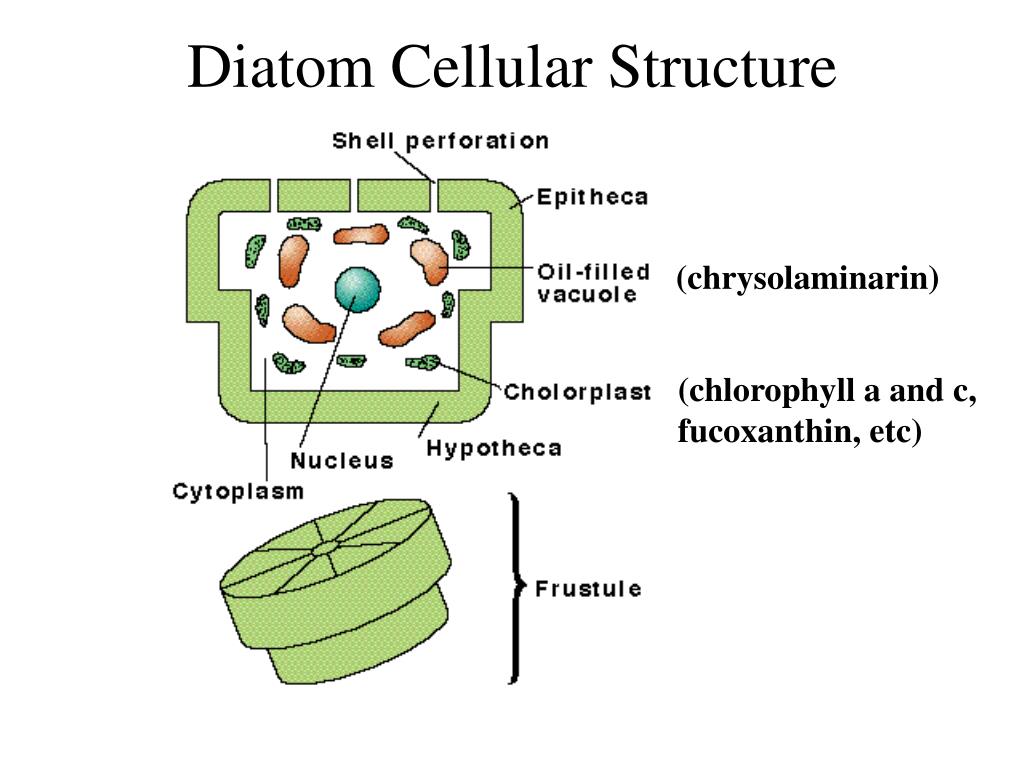 Diatom Cellular Structure

Shell perforation

Epitheca

Oil-filled vacuole

(chrysolaminarin)

Cholorplast

(chlorophyll a and c, fucoxanthin, etc)

Hypotheca

Nucleus

Cytoplasm

Frustule